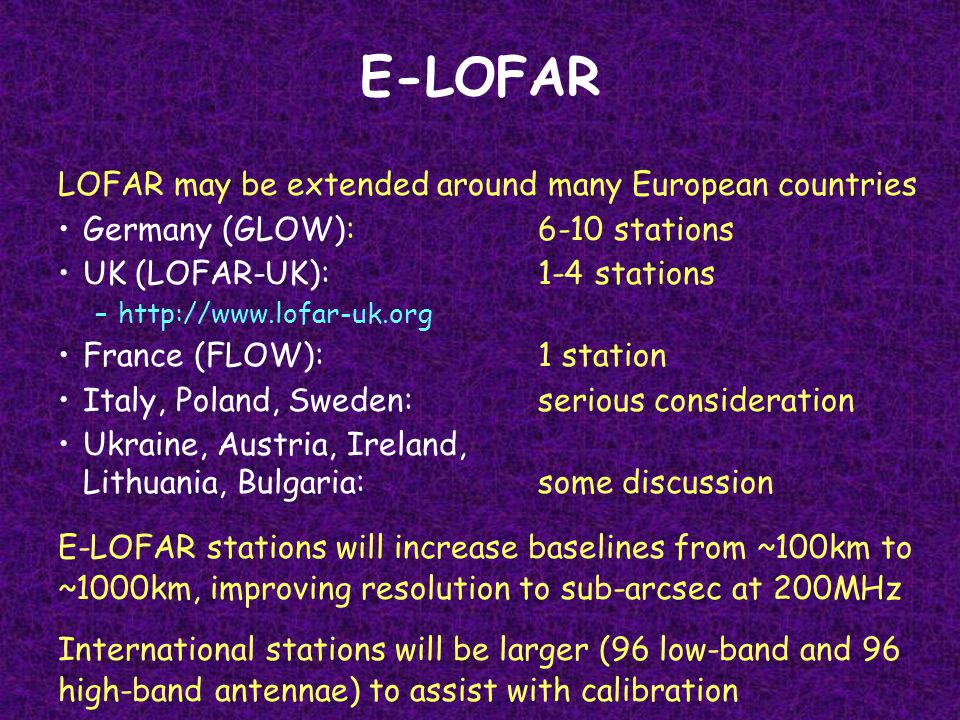 E-LOFAR

LOFAR may be extended around many European countries

• Germany (GLOW): 6-10 stations
• UK (LOFAR-UK): 1-4 stations
  – http://www.lofar-uk.org
• France (FLOW): 1 station
• Italy, Poland, Sweden: serious consideration
• Ukraine, Austria, Ireland, Lithuania, Bulgaria: some discussion

E-LOFAR stations will increase baselines from ~100km to ~1000km, improving resolution to sub-arcsec at 200MHz

International stations will be larger (96 low-band and 96 high-band antennae) to assist with calibration